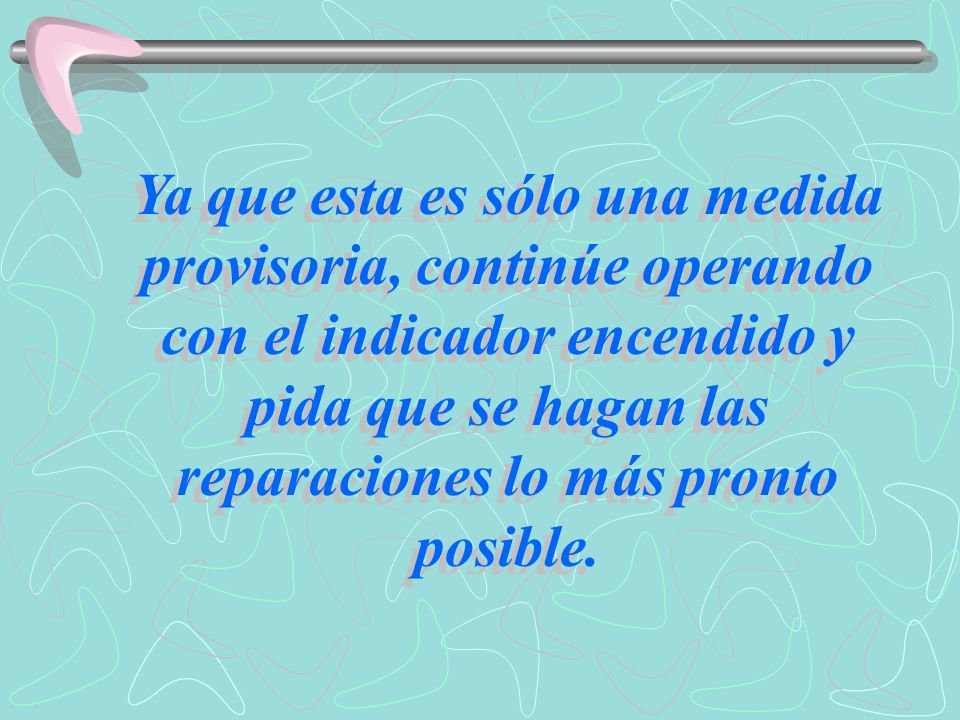 Ya que esta es sólo una medida provisoria, continúe operando con el indicador encendido y pida que se hagan las reparaciones lo más pronto posible.